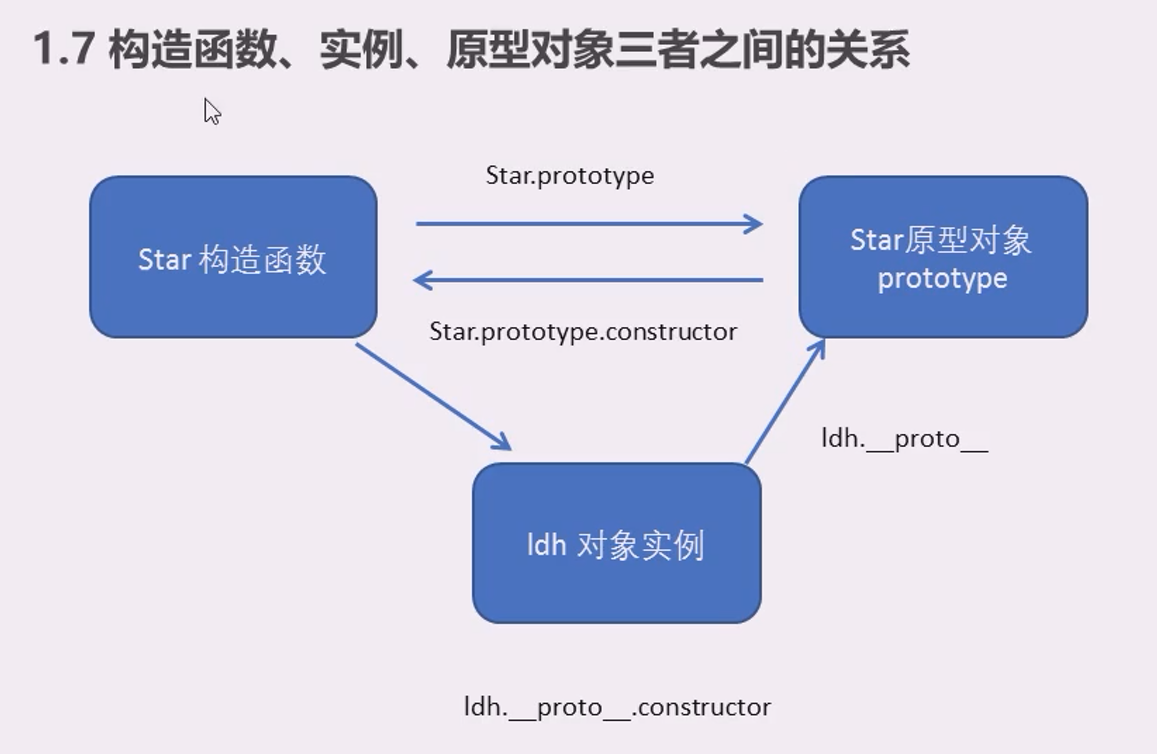 1.7 构造函数、实例、原型对象三者之间的关系

Star.prototype

Star 构造函数

Star原型对象 prototype

Star.prototype.constructor

ldh.__proto__

ldh 对象实例

ldh.__proto__.constructor